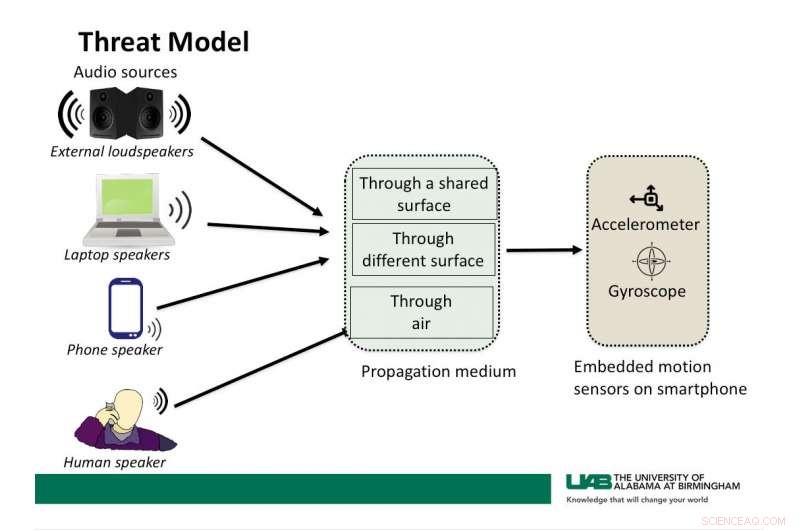 Threat Model

Audio sources

External loudspeakers

Laptop speakers

Phone speaker

Human speaker

Through a shared surface

Through different surface

Through air

Propagation medium

Accelerometer

Gyroscope

Embedded motion sensors on smartphone

UAB THE UNIVERSITY OF ALABAMA AT BIRMINGHAM

Knowledge that will change your world

SCIENCEAQ.COM